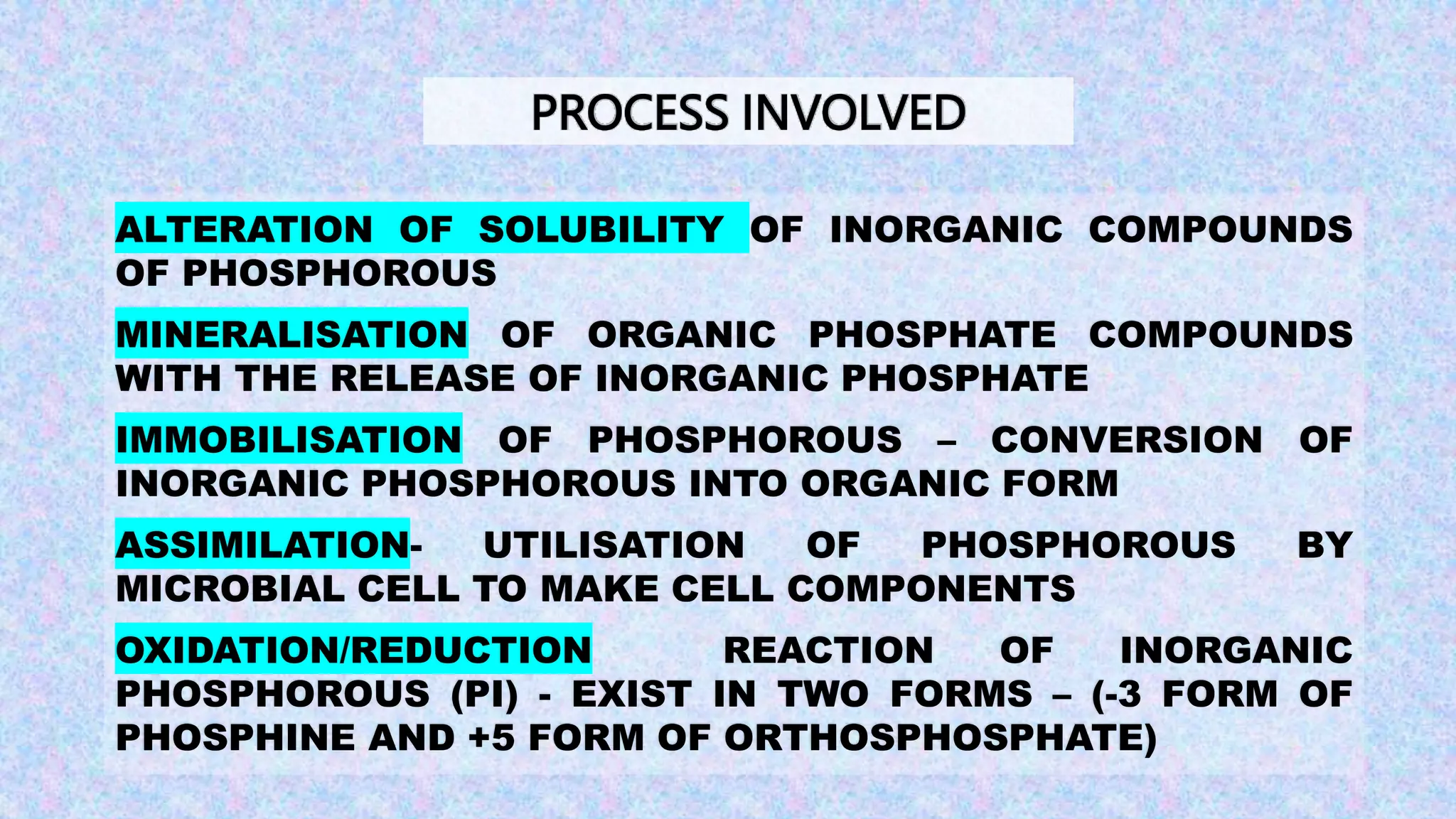 PROCESS INVOLVED

ALTERATION OF SOLUBILITY OF INORGANIC COMPOUNDS OF PHOSPHOROUS

MINERALISATION OF ORGANIC PHOSPHATE COMPOUNDS WITH THE RELEASE OF INORGANIC PHOSPHATE

IMMOBILISATION OF PHOSPHOROUS – CONVERSION OF INORGANIC PHOSPHOROUS INTO ORGANIC FORM

ASSIMILATION- UTILISATION OF PHOSPHOROUS BY MICROBIAL CELL TO MAKE CELL COMPONENTS

OXIDATION/REDUCTION REACTION OF INORGANIC PHOSPHOROUS (PI) - EXIST IN TWO FORMS – (-3 FORM OF PHOSPHINE AND +5 FORM OF ORTHOSPHOSPHATE)